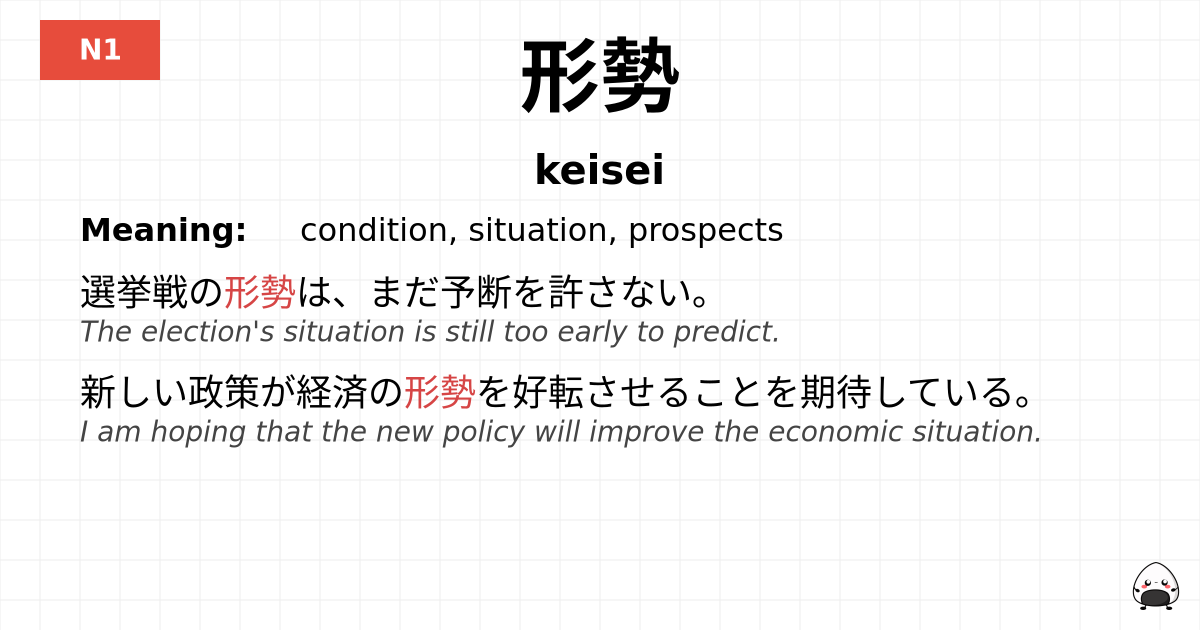 N1

形勢

keisei

Meaning: condition, situation, prospects

選挙戦の形勢は、まだ予断を許さない。
The election's situation is still too early to predict.

新しい政策が経済の形勢を好転させることを期待している。
I am hoping that the new policy will improve the economic situation.